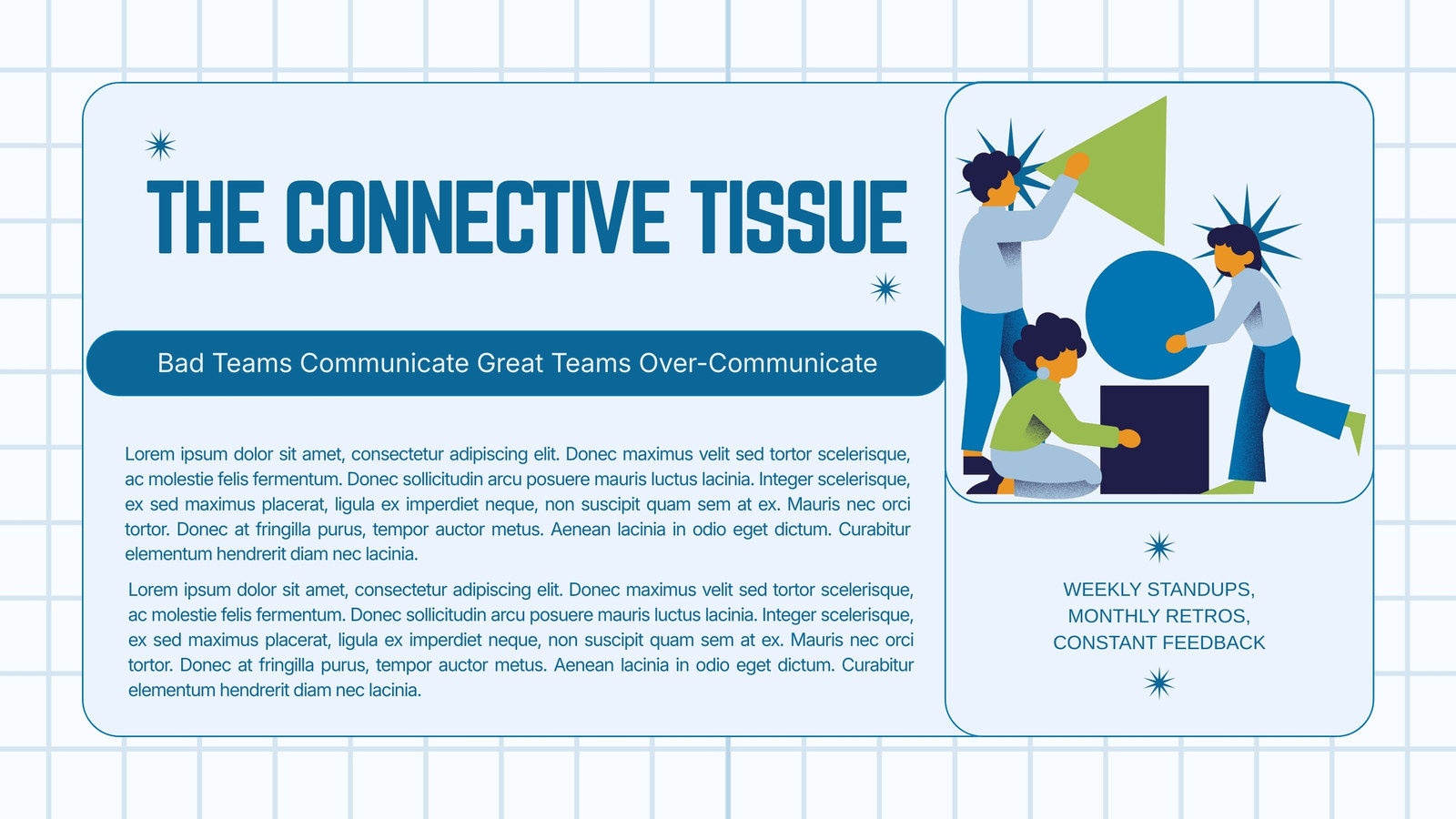 THE CONNECTIVE TISSUE

Bad Teams Communicate Great Teams Over-Communicate

Lorem ipsum dolor sit amet, consectetur adipiscing elit. Donec maximus velit sed tortor scelerisque, ac molestie felis fermentum. Donec sollicitudin arcu posuere mauris luctus lacinia. Integer scelerisque, ex sed maximus placerat, ligula ex imperdiet neque, non suscipit quam sem at ex. Mauris nec orci tortor. Donec at fringilla purus, tempor auctor metus. Aenean lacinia in odio eget dictum. Curabitur elementum hendrerit diam nec lacinia.

Lorem ipsum dolor sit amet, consectetur adipiscing elit. Donec maximus velit sed tortor scelerisque, ac molestie felis fermentum. Donec sollicitudin arcu posuere mauris luctus lacinia. Integer scelerisque, ex sed maximus placerat, ligula ex imperdiet neque, non suscipit quam sem at ex. Mauris nec orci tortor. Donec at fringilla purus, tempor auctor metus. Aenean lacinia in odio eget dictum. Curabitur elementum hendrerit diam nec lacinia.

WEEKLY STANDUPS, MONTHLY RETROS, CONSTANT FEEDBACK